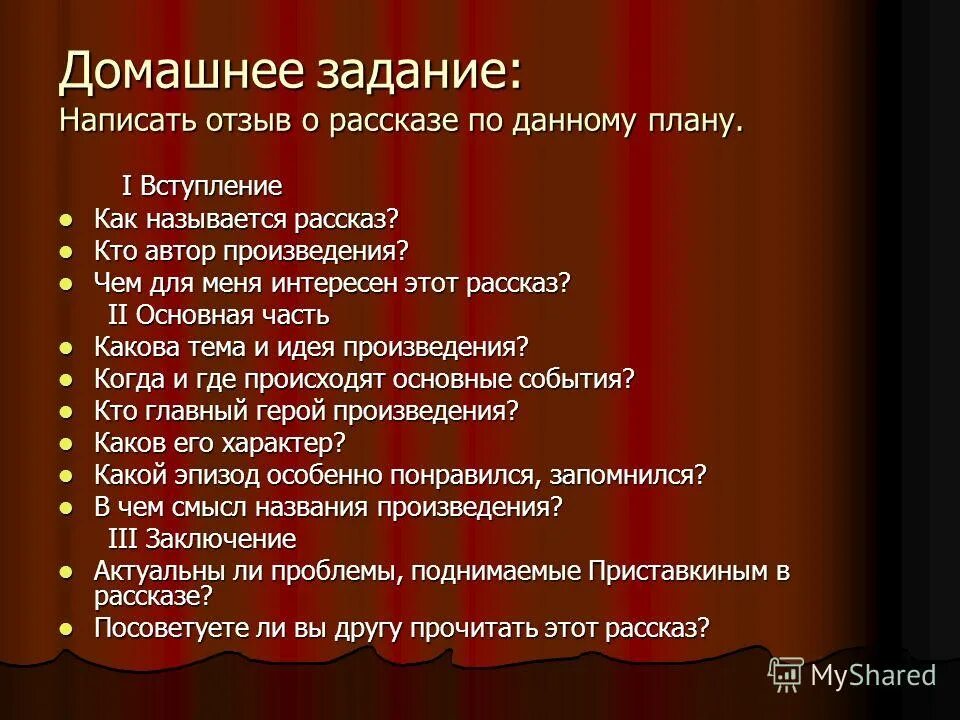 Домашнее задание:
Написать отзыв о рассказе по данному плану.

I Вступление
- Как называется рассказ?
- Кто автор произведения?
- Чем для меня интересен этот рассказ?

II Основная часть
- Какова тема и идея произведения?
- Когда и где происходят основные события?
- Кто главный герой произведения?
- Каков его характер?
- Какой эпизод особенно понравился, запомнился?
- В чем смысл названия произведения?

III Заключение
- Актуальны ли проблемы, поднимаемые Приставкиным в рассказе?
- Посоветуете ли вы другу прочитать этот рассказ?

MyShared